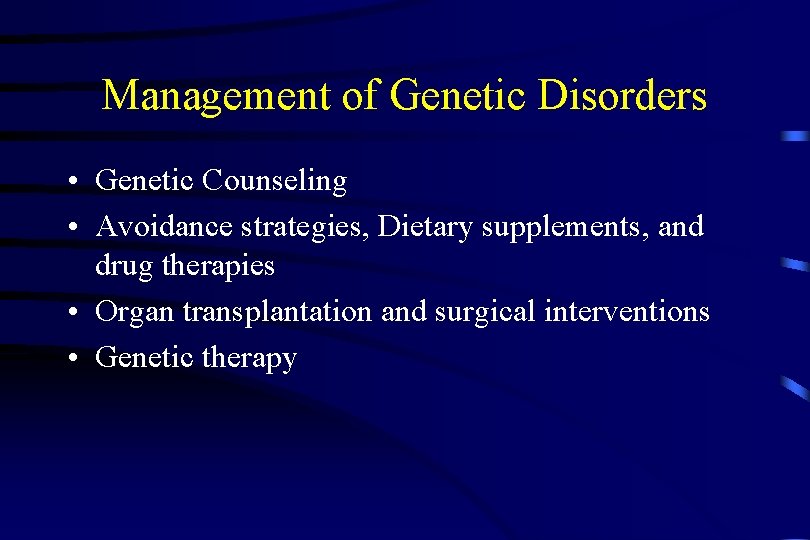 Management of Genetic Disorders

• Genetic Counseling
• Avoidance strategies, Dietary supplements, and drug therapies
• Organ transplantation and surgical interventions
• Genetic therapy